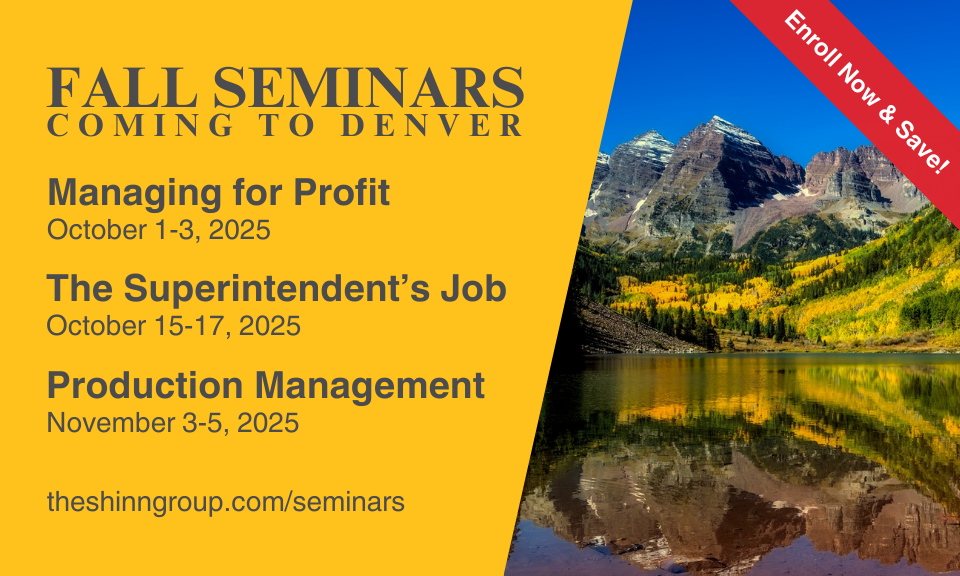 FALL SEMINARS
COMING TO DENVER

Managing for Profit
October 1-3, 2025

The Superintendent's Job
October 15-17, 2025

Production Management
November 3-5, 2025

theshinngroup.com/seminars

Enroll Now & Save!